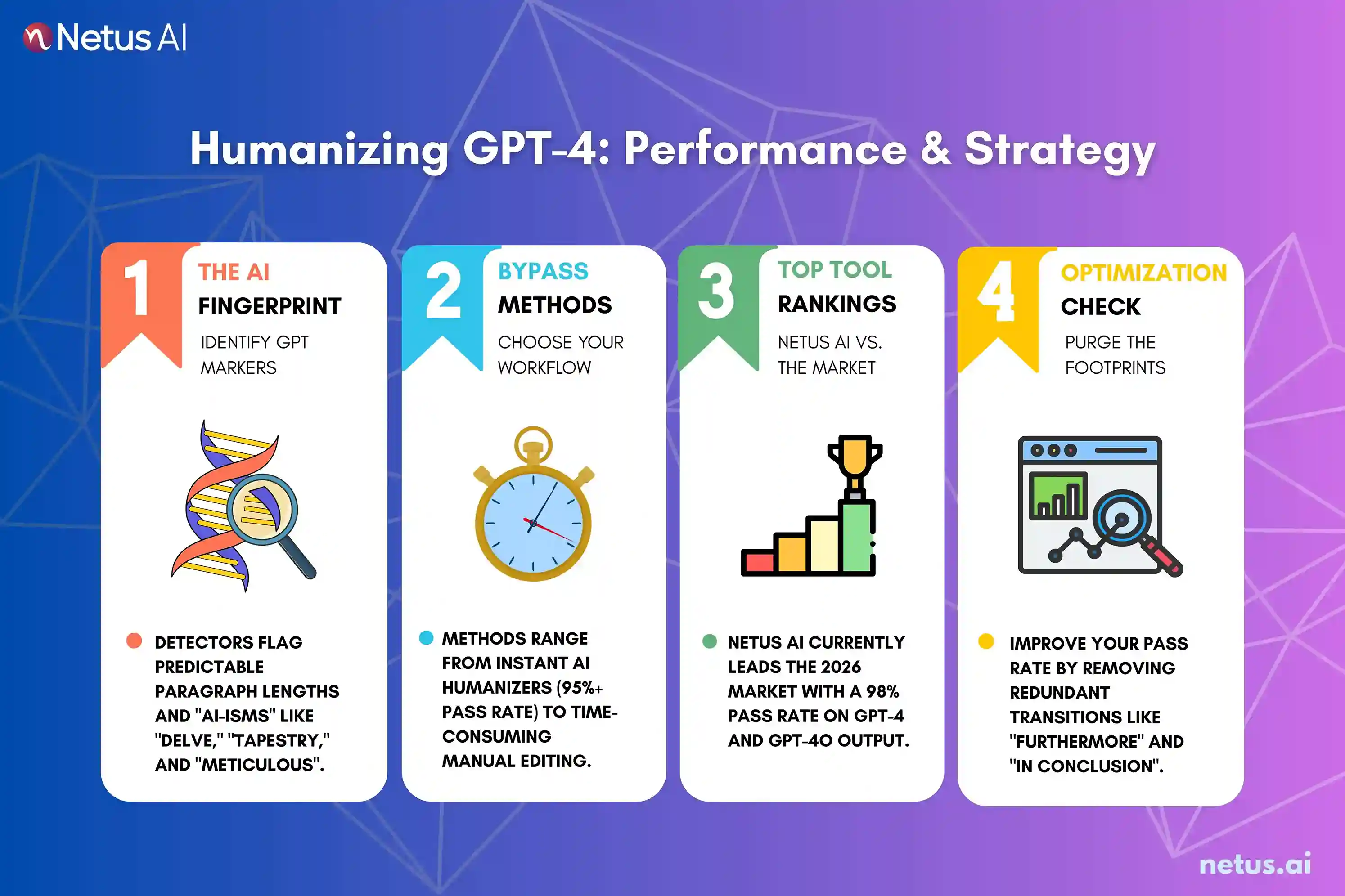 Netus AI

Humanizing GPT-4: Performance & Strategy

1
THE AI
FINGERPRINT
IDENTIFY GPT MARKERS

DETECTORS FLAG PREDICTABLE PARAGRAPH LENGTHS AND "AI-ISMS" LIKE "DELVE," "TAPESTRY," AND "METICULOUS".

2
BYPASS
METHODS
CHOOSE YOUR WORKFLOW

METHODS RANGE FROM INSTANT AI HUMANIZERS (95%+ PASS RATE) TO TIME-CONSUMING MANUAL EDITING.

3
TOP TOOL
RANKINGS
NETUS AI VS. THE MARKET

NETUS AI CURRENTLY LEADS THE 2026 MARKET WITH A 98% PASS RATE ON GPT-4 AND GPT-4O OUTPUT.

4
OPTIMIZATION
CHECK
PURGE THE FOOTPRINTS

IMPROVE YOUR PASS RATE BY REMOVING REDUNDANT TRANSITIONS LIKE "FURTHERMORE" AND "IN CONCLUSION".

netus.ai